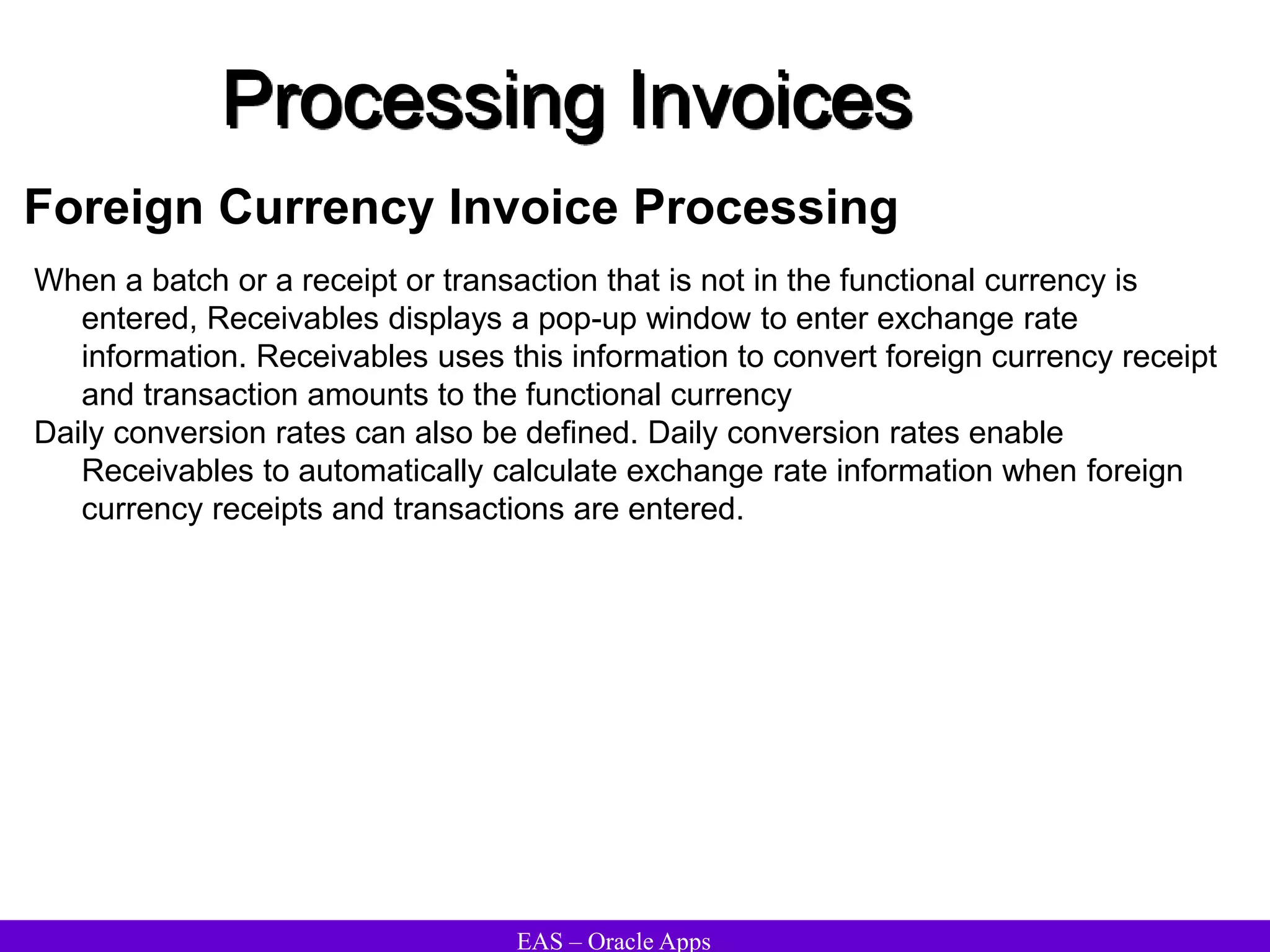 Processing Invoices

Foreign Currency Invoice Processing

When a batch or a receipt or transaction that is not in the functional currency is entered, Receivables displays a pop-up window to enter exchange rate information. Receivables uses this information to convert foreign currency receipt and transaction amounts to the functional currency

Daily conversion rates can also be defined. Daily conversion rates enable Receivables to automatically calculate exchange rate information when foreign currency receipts and transactions are entered.

EAS – Oracle Apps